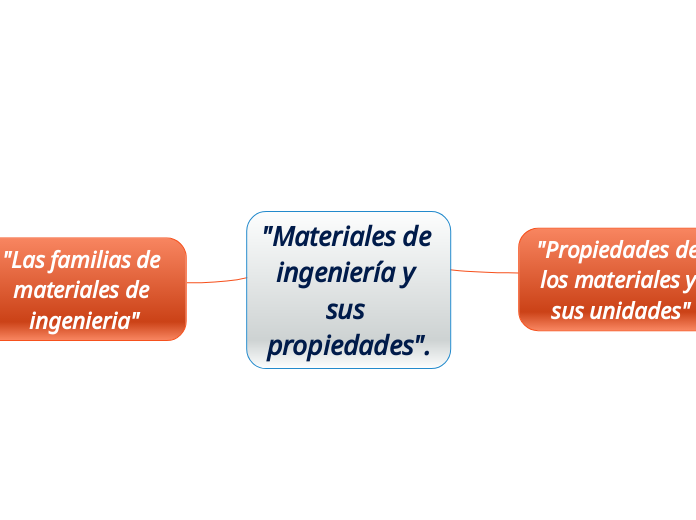 "Las familias de materiales de ingenieria"

"Materiales de ingeniería y sus propiedades".

"Propiedades de los materiales y sus unidades"